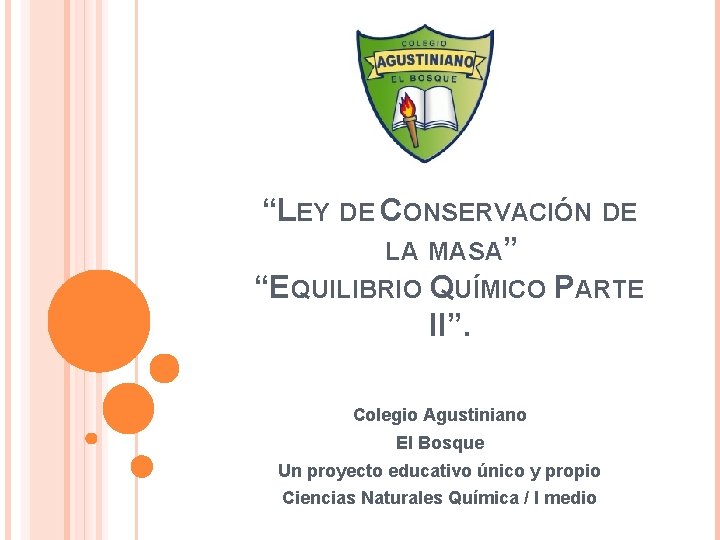 COLEGIO
AGUSTINIANO
EL BOSQUE

“LEY DE CONSERVACIÓN DE LA MASA”
“EQUILIBRIO QUÍMICO PARTE II”.

Colegio Agustiniano
El Bosque
Un proyecto educativo único y propio
Ciencias Naturales Química / I medio